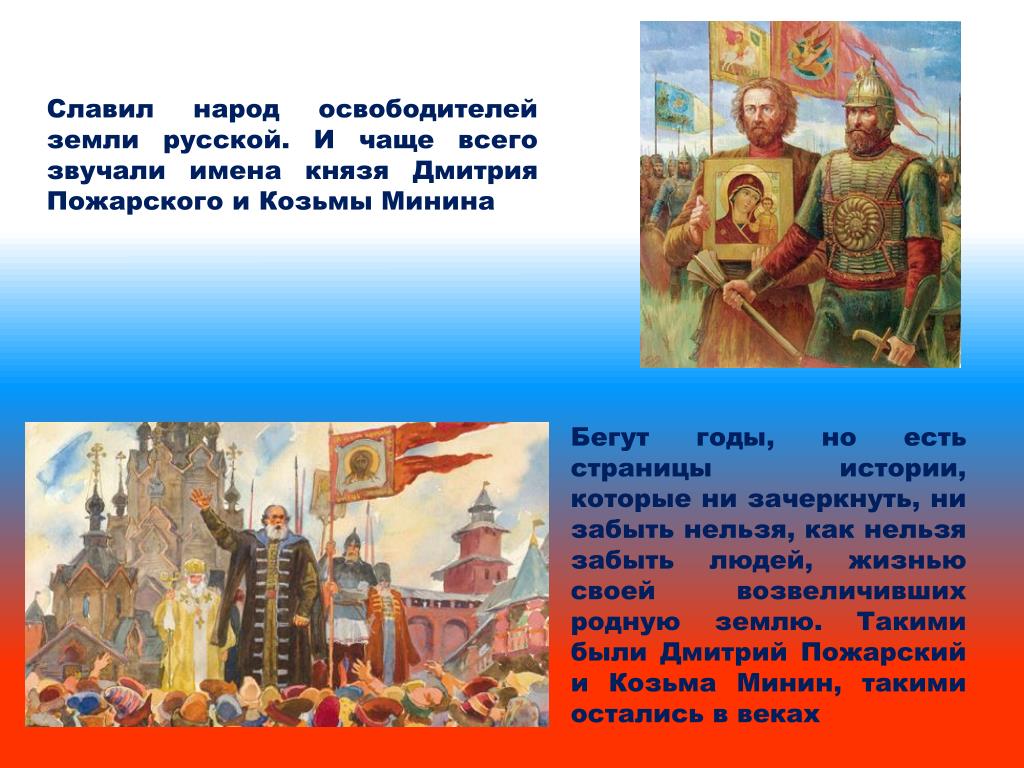 Славил народ освободителей земли русской. И чаще всего звучали имена князя Дмитрия Пожарского и Козьмы Минина

Бегут годы, но есть страницы истории, которые ни зачеркнуть, ни забыть нельзя, как нельзя забыть людей, жизнью своей возвеличивших родную землю. Такими были Дмитрий Пожарский и Козьма Минин, такими остались в веках